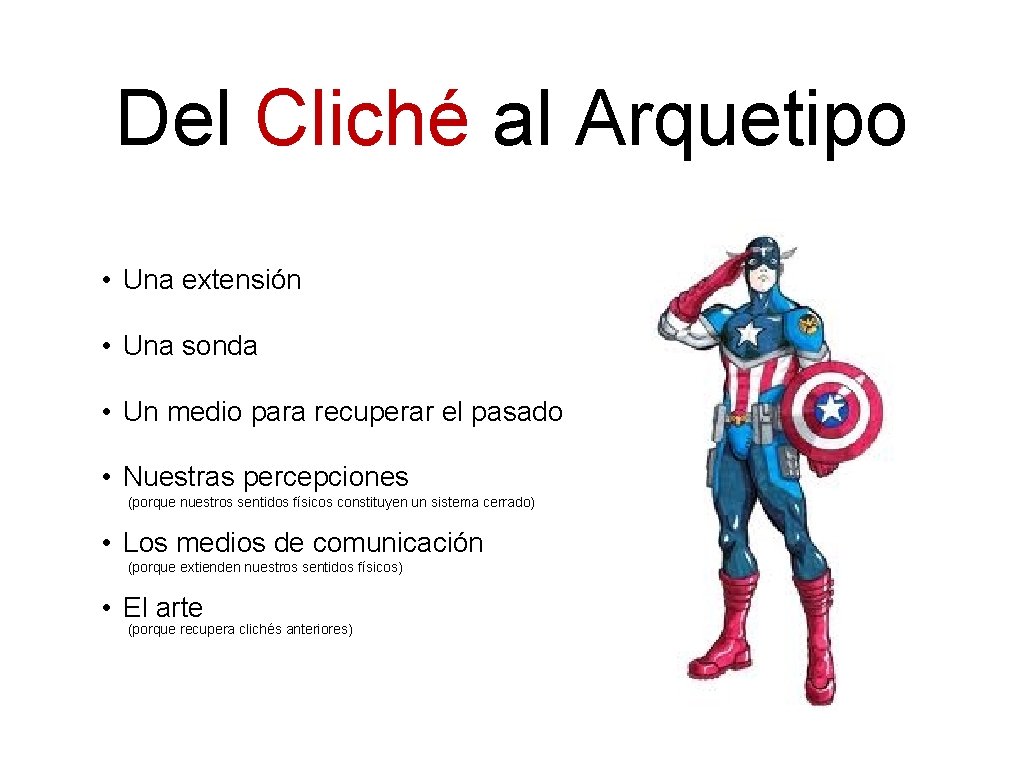 Del Cliché al Arquetipo

• Una extensión

• Una sonda

• Un medio para recuperar el pasado

• Nuestras percepciones
(porque nuestros sentidos físicos constituyen un sistema cerrado)

• Los medios de comunicación
(porque extienden nuestros sentidos físicos)

• El arte
(porque recupera clichés anteriores)